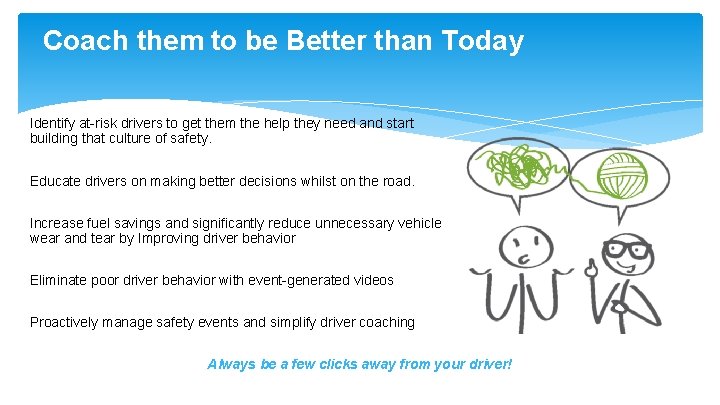 Coach them to be Better than Today

Identify at-risk drivers to get them the help they need and start building that culture of safety.

Educate drivers on making better decisions whilst on the road.

Increase fuel savings and significantly reduce unnecessary vehicle wear and tear by Improving driver behavior

Eliminate poor driver behavior with event-generated videos

Proactively manage safety events and simplify driver coaching

Always be a few clicks away from your driver!